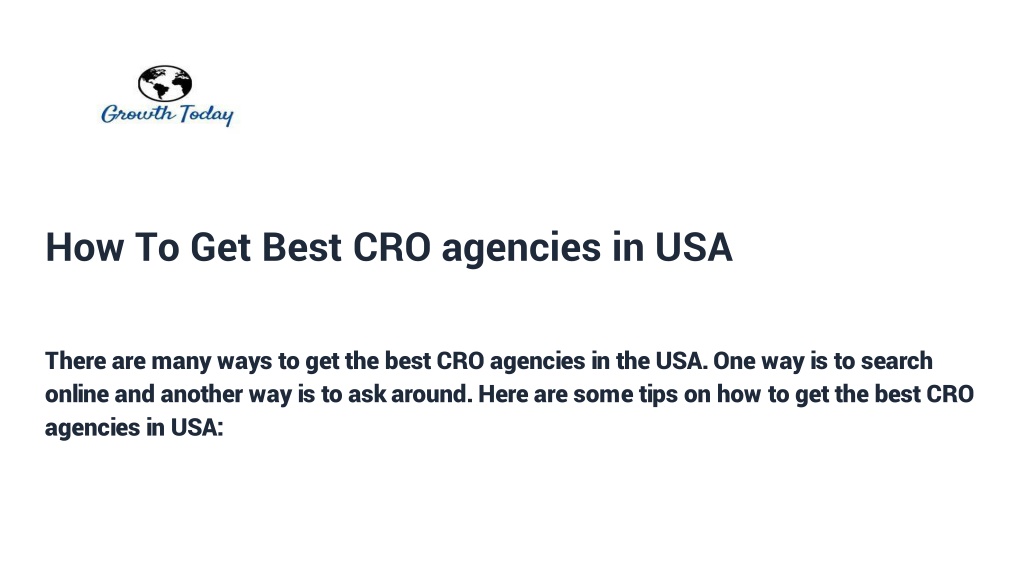 Growth Today

How To Get Best CRO agencies in USA

There are many ways to get the best CRO agencies in the USA. One way is to search online and another way is to ask around. Here are some tips on how to get the best CRO agencies in USA: